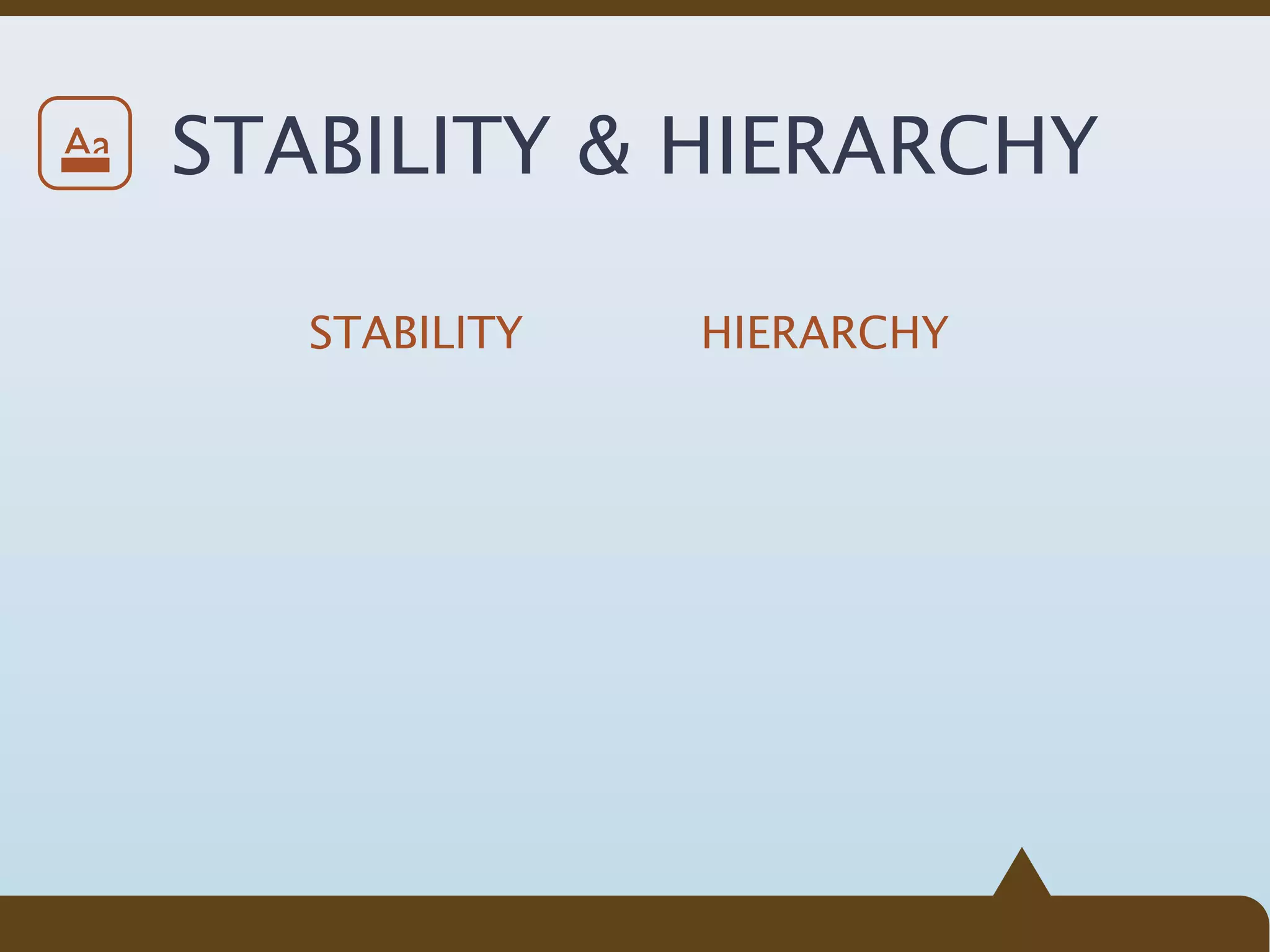 Aa

STABILITY & HIERARCHY

STABILITY

HIERARCHY